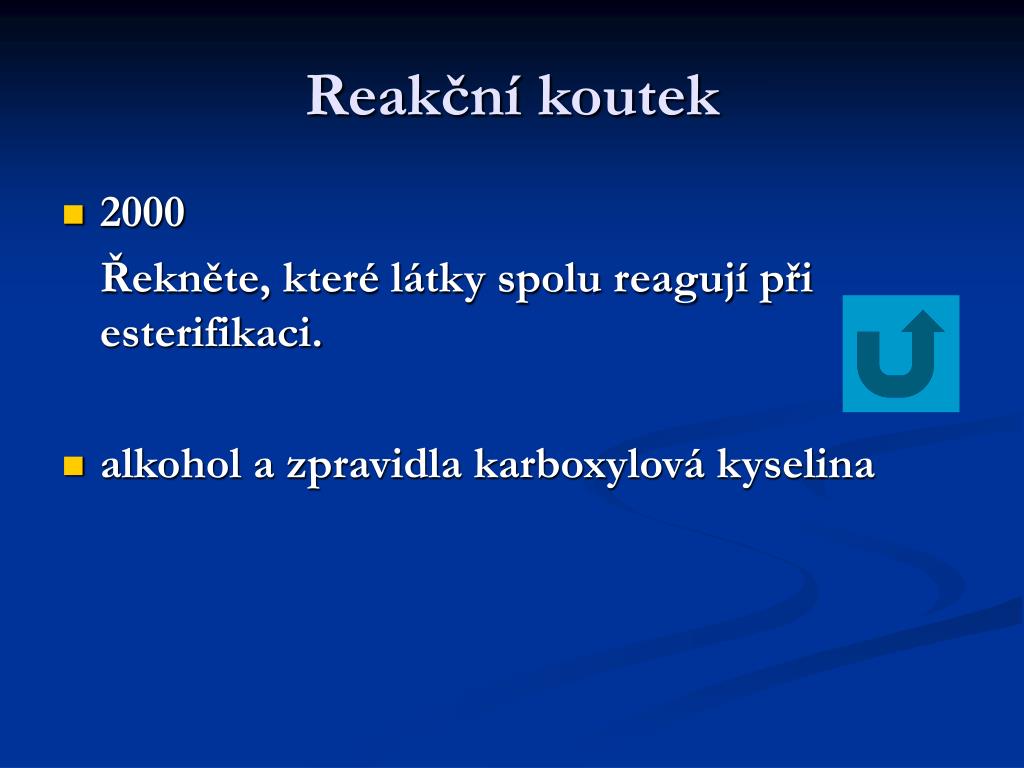 Reakční koutek

- 2000

Řekněte, které látky spolu reagují při esterifikaci.

- alkohol a zpravidla karboxylová kyselina